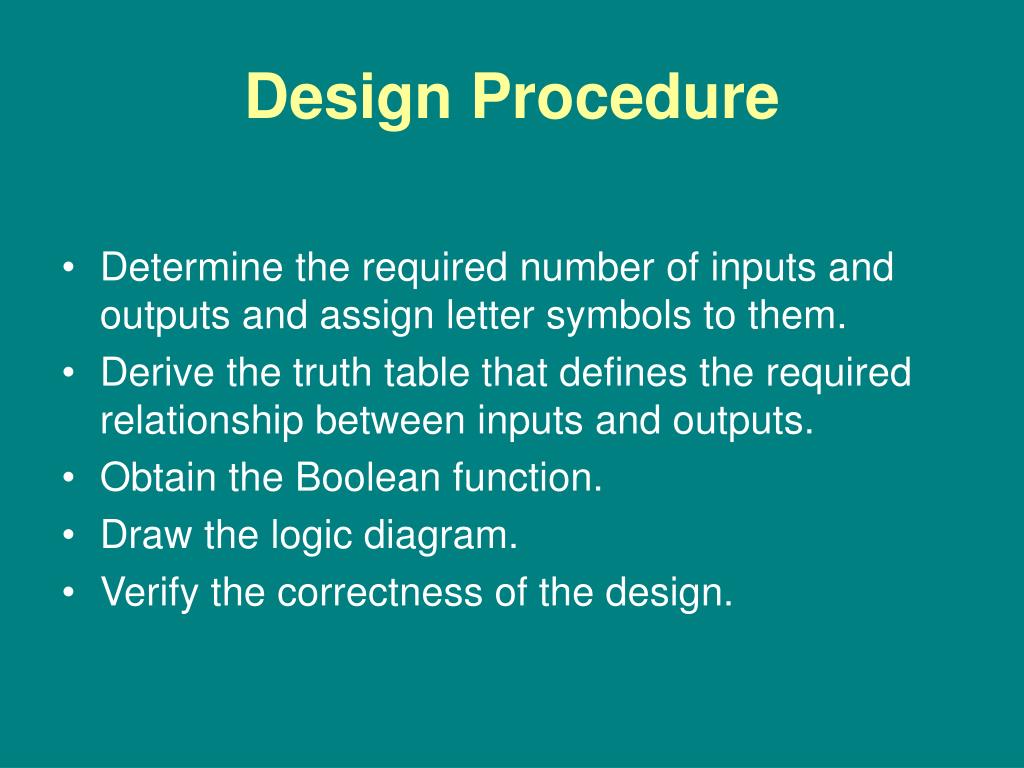 Design Procedure

• Determine the required number of inputs and outputs and assign letter symbols to them.
• Derive the truth table that defines the required relationship between inputs and outputs.
• Obtain the Boolean function.
• Draw the logic diagram.
• Verify the correctness of the design.